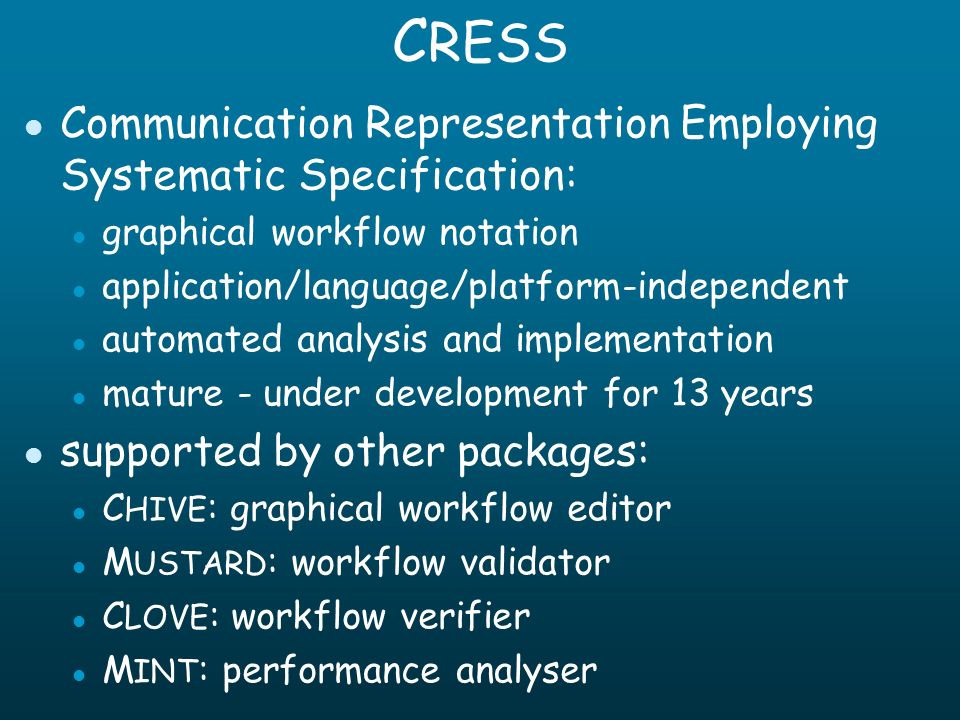 CRESS

- Communication Representation Employing Systematic Specification:
  - graphical workflow notation
  - application/language/platform-independent
  - automated analysis and implementation
  - mature - under development for 13 years
- supported by other packages:
  - CHIVE: graphical workflow editor
  - MUSTARD: workflow validator
  - CLOVE: workflow verifier
  - MINT: performance analyser